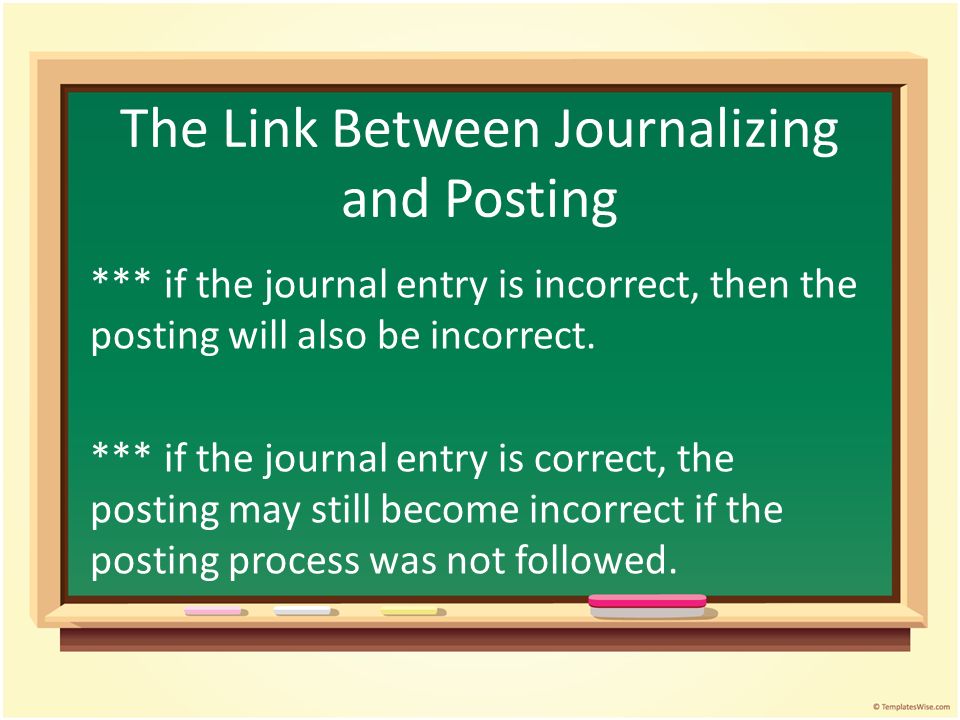 The Link Between Journalizing and Posting

*** if the journal entry is incorrect, then the posting will also be incorrect.

*** if the journal entry is correct, the posting may still become incorrect if the posting process was not followed.

© TemplatesWise.com